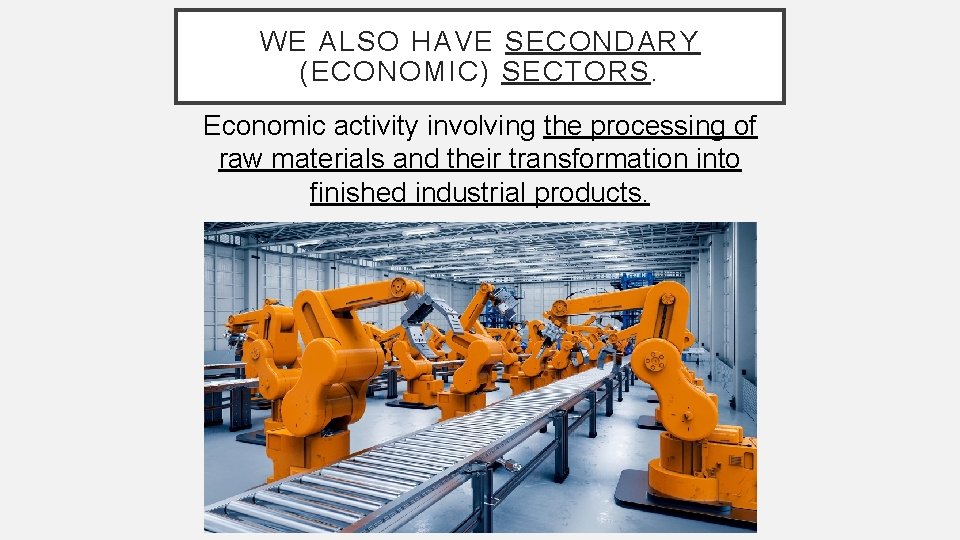 WE ALSO HAVE SECONDARY (ECONOMIC) SECTORS.

Economic activity involving the processing of raw materials and their transformation into finished industrial products.